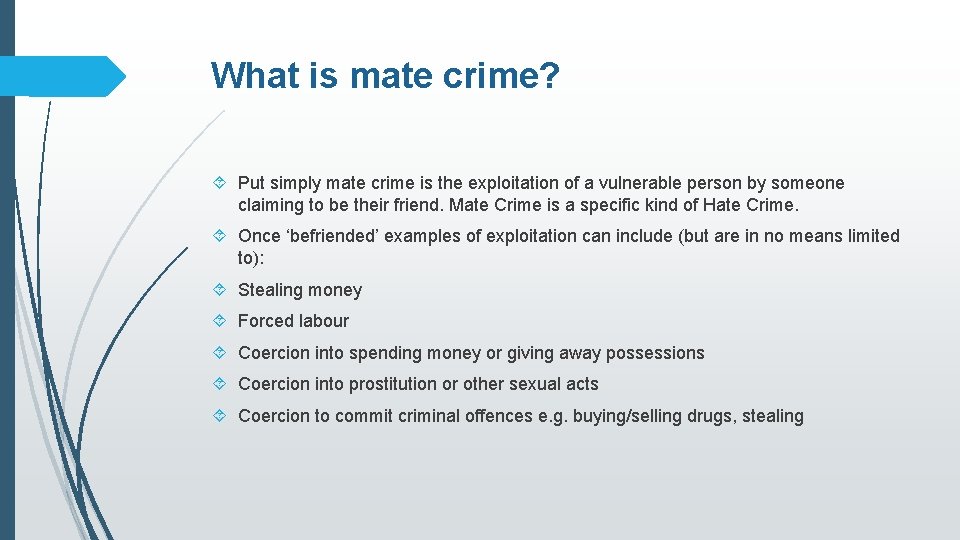 What is mate crime?

Put simply mate crime is the exploitation of a vulnerable person by someone claiming to be their friend. Mate Crime is a specific kind of Hate Crime.

Once ‘befriended’ examples of exploitation can include (but are in no means limited to):

Stealing money

Forced labour

Coercion into spending money or giving away possessions

Coercion into prostitution or other sexual acts

Coercion to commit criminal offences e.g. buying/selling drugs, stealing